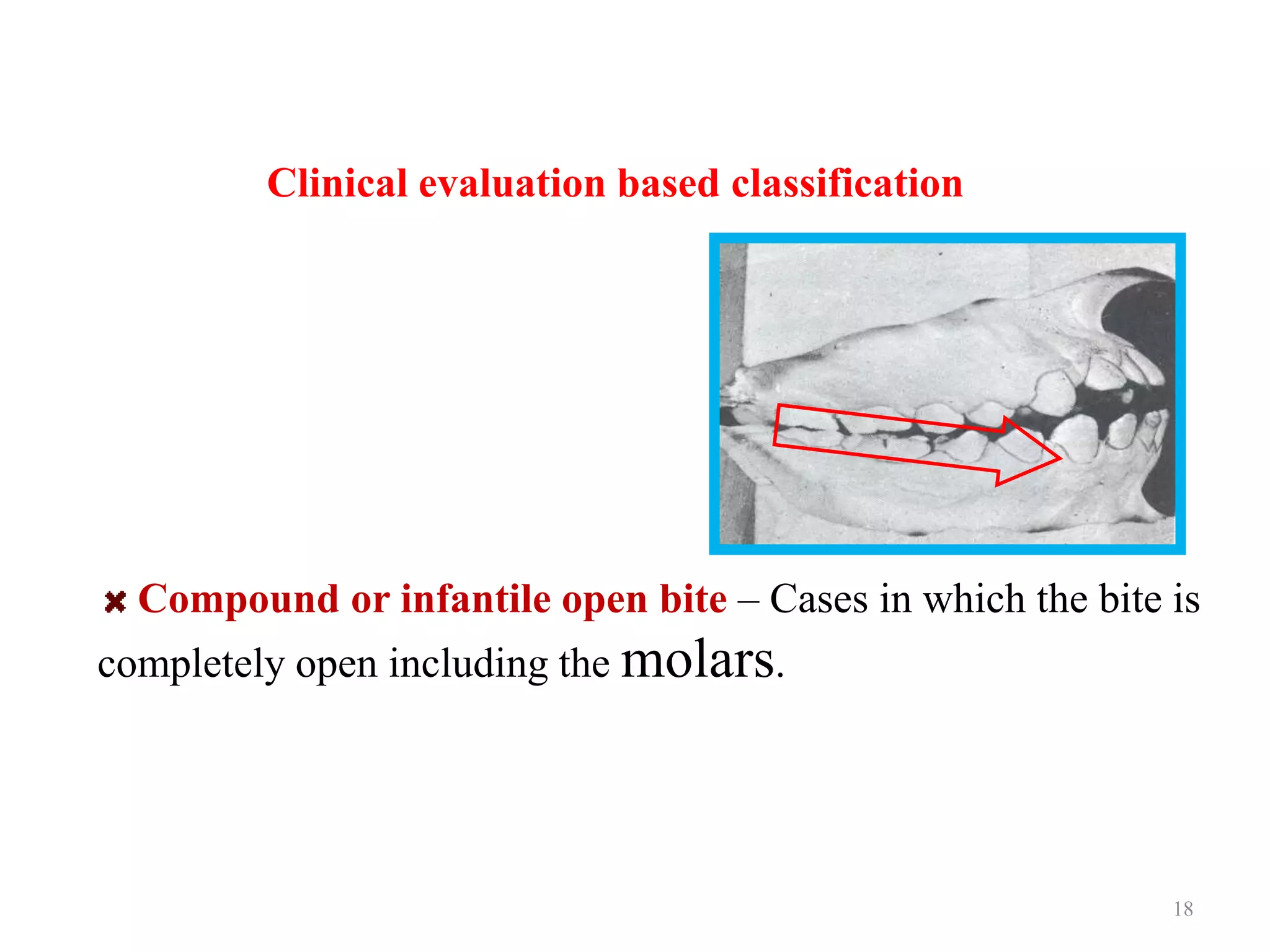 Clinical evaluation based classification

Compound or infantile open bite – Cases in which the bite is completely open including the molars.

18